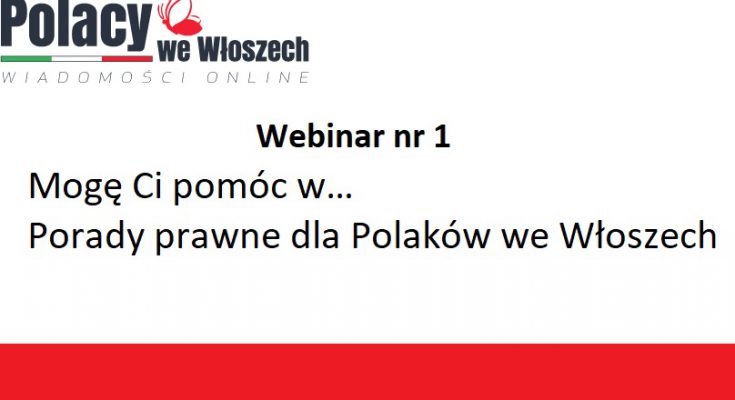 Polacy
we Włoszech
WIADOMOŚCI ONLINE

Webinar nr 1

Mogę Ci pomóc w…
Porady prawne dla Polaków we Włoszech